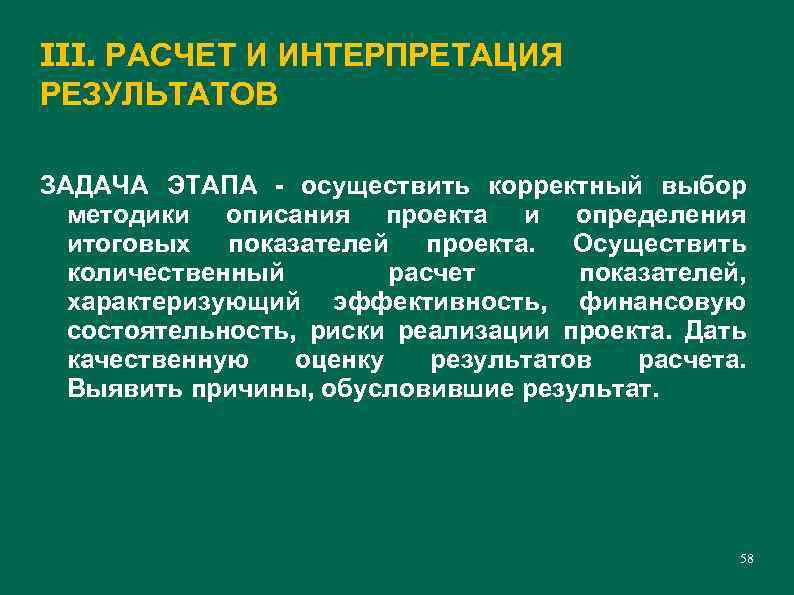 III. РАСЧЕТ И ИНТЕРПРЕТАЦИЯ РЕЗУЛЬТАТОВ

ЗАДАЧА ЭТАПА - осуществить корректный выбор методики описания проекта и определения итоговых показателей проекта. Осуществить количественный расчет показателей, характеризующий эффективность, финансовую состоятельность, риски реализации проекта. Дать качественную оценку результатов расчета. Выявить причины, обусловившие результат.

58